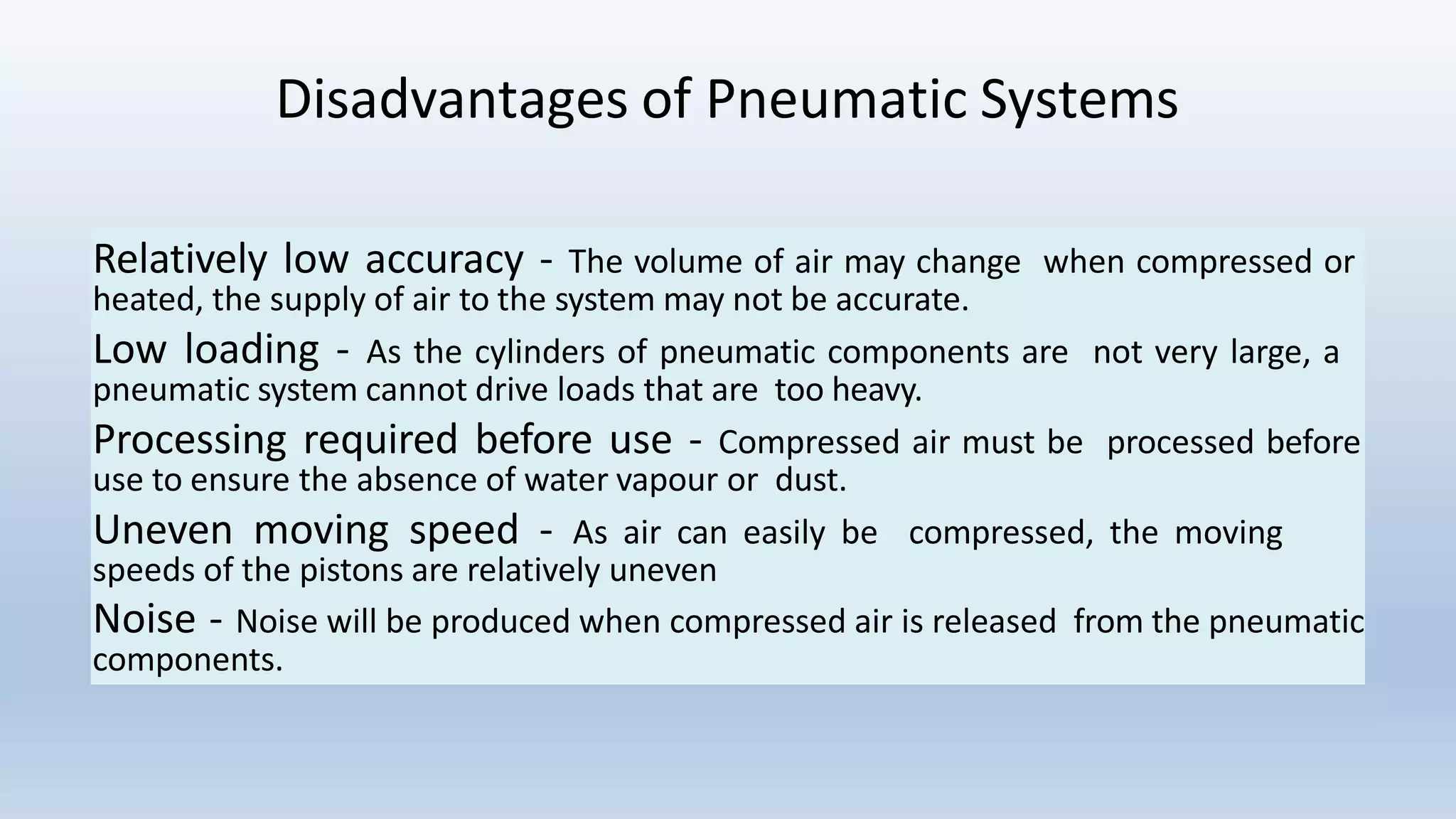 Disadvantages of Pneumatic Systems

Relatively low accuracy - The volume of air may change when compressed or heated, the supply of air to the system may not be accurate.

Low loading - As the cylinders of pneumatic components are not very large, a pneumatic system cannot drive loads that are too heavy.

Processing required before use - Compressed air must be processed before use to ensure the absence of water vapour or dust.

Uneven moving speed - As air can easily be compressed, the moving speeds of the pistons are relatively uneven

Noise - Noise will be produced when compressed air is released from the pneumatic components.